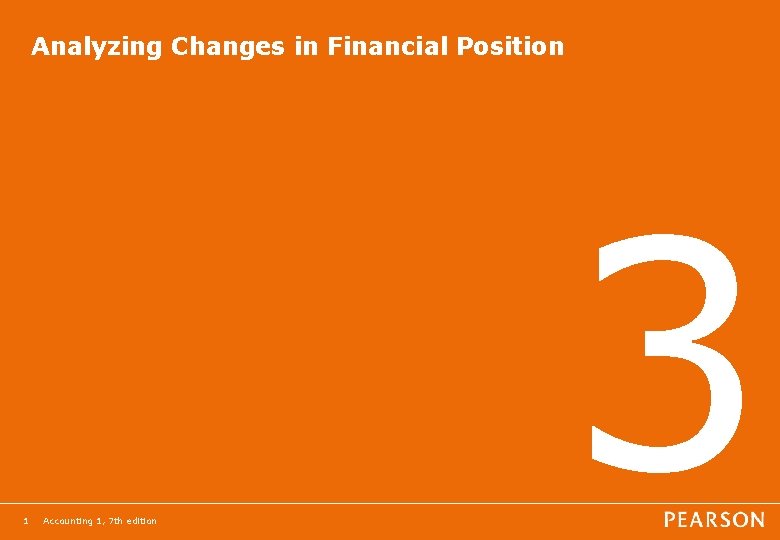 Analyzing Changes in Financial Position

3

1 Accounting 1, 7th edition

PEARSON